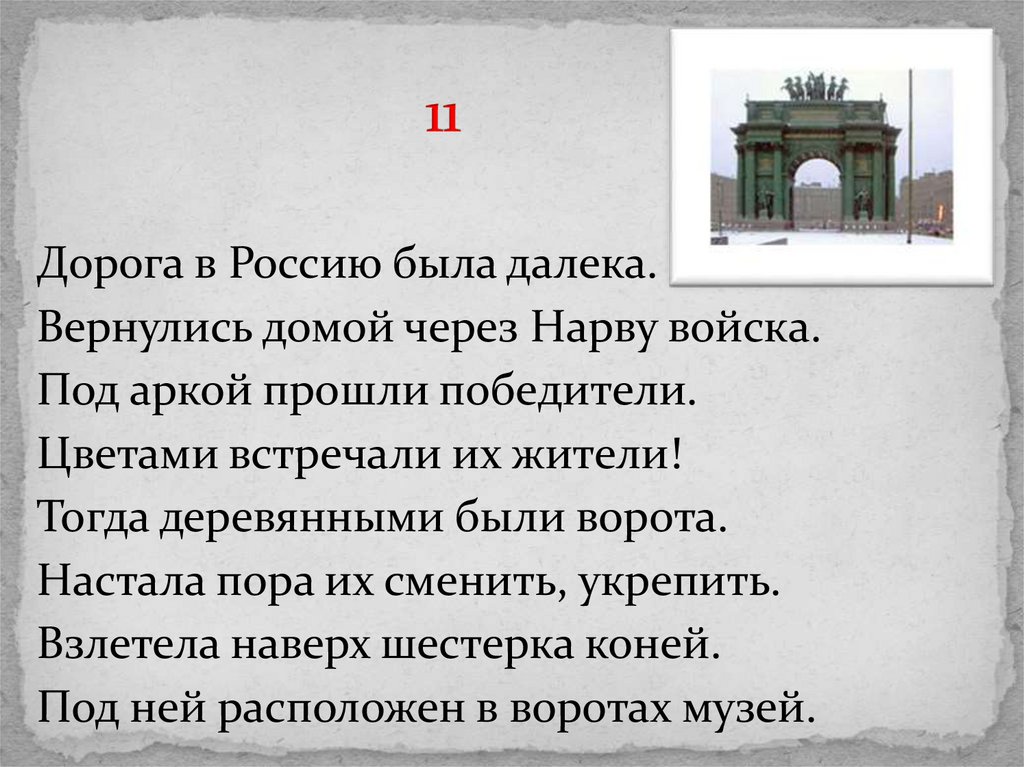 11

Дорога в Россию была далека.
Вернулись домой через Нарву войска.
Под аркой прошли победители.
Цветами встречали их жители!
Тогда деревянными были ворота.
Настала пора их сменить, укрепить.
Взлетела наверх шестерка коней.
Под ней расположен в воротах музей.